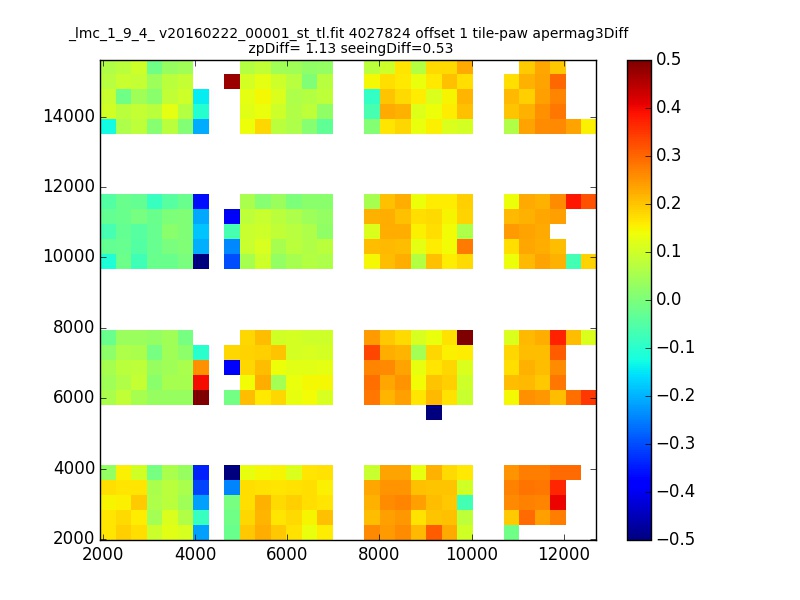 _lmc_1_9_4_ v20160222_00001_st_tl.fit 4027824 offset 1 tile-paw apermag3Diff
zpDiff= 1.13 seeingDiff=0.53

14000
12000
10000
8000
6000
4000
2000

2000 4000 6000 8000 10000 12000

0.5
0.4
0.3
0.2
0.1
0.0
−0.1
−0.2
−0.3
−0.4
−0.5